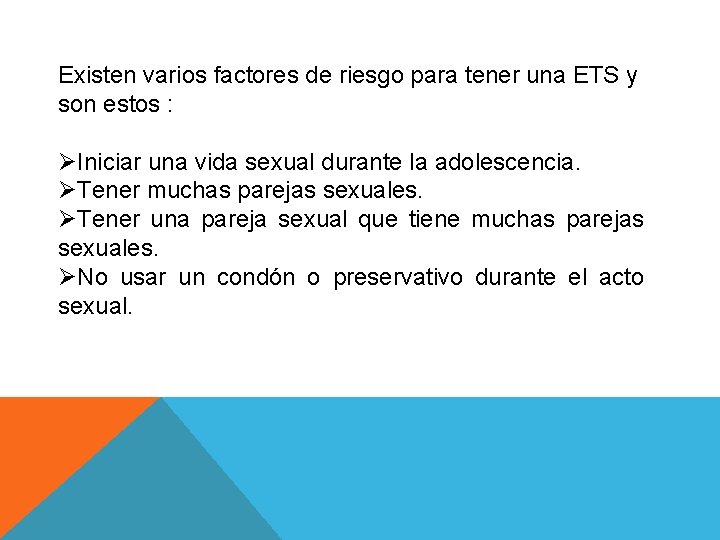 Existen varios factores de riesgo para tener una ETS y son estos :

➢Iniciar una vida sexual durante la adolescencia.
➢Tener muchas parejas sexuales.
➢Tener una pareja sexual que tiene muchas parejas sexuales.
➢No usar un condón o preservativo durante el acto sexual.